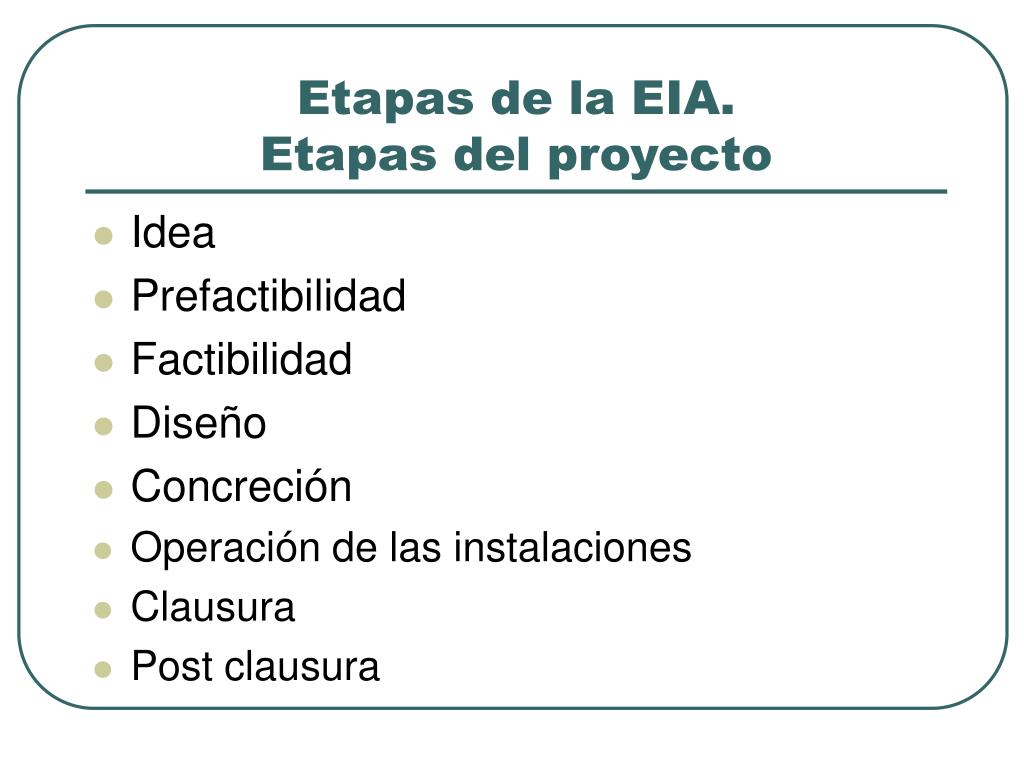 Etapas de la EIA.
Etapas del proyecto

- Idea
- Prefactibilidad
- Factibilidad
- Diseño
- Concreción
- Operación de las instalaciones
- Clausura
- Post clausura